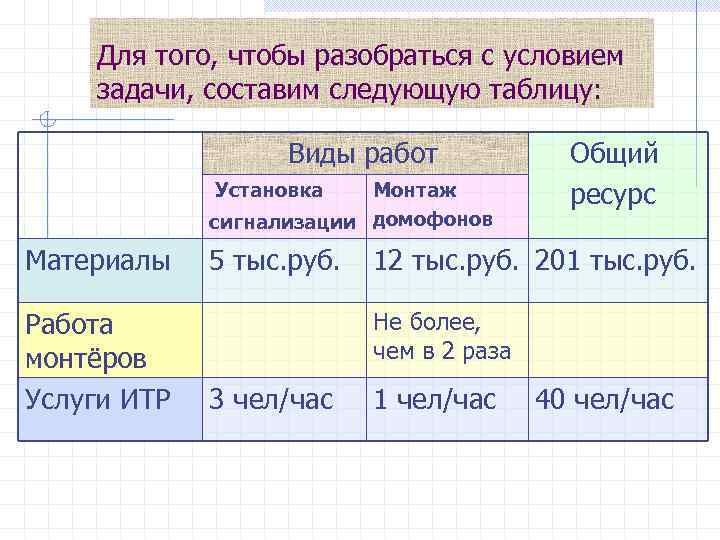 Для того, чтобы разобраться с условием задачи, составим следующую таблицу:

| | Виды работ | | Общий ресурс |
|---|---|---|---|
| | Установка сигнализации | Монтаж домофонов | |
| Материалы | 5 тыс.руб. | 12 тыс.руб. | 201 тыс.руб. |
| Работа монтёров | | Не более, чем в 2 раза | |
| Услуги ИТР | 3 чел/час | 1 чел/час | 40 чел/час |